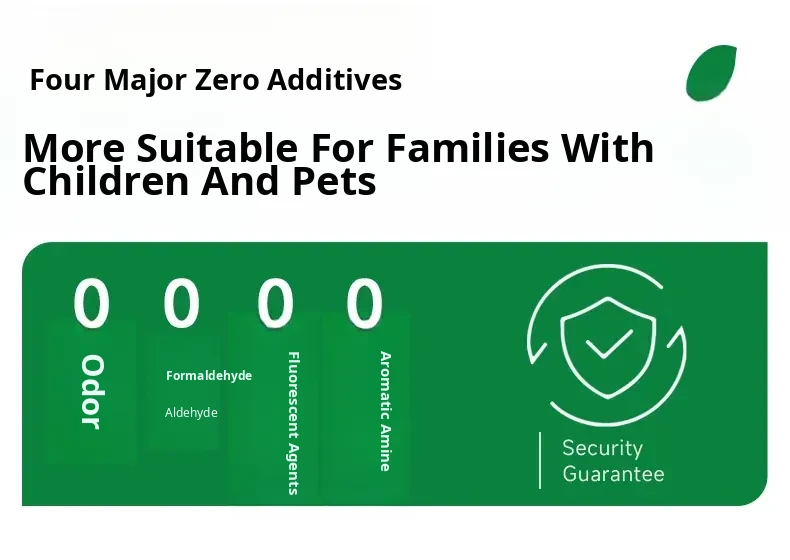 Four Major Zero Additives

More Suitable For Families With Children And Pets

0 0 0 0

Odor

Formaldehyde

Aldehyde

Fluorescent Agents

Aromatic Amine

Security Guarantee